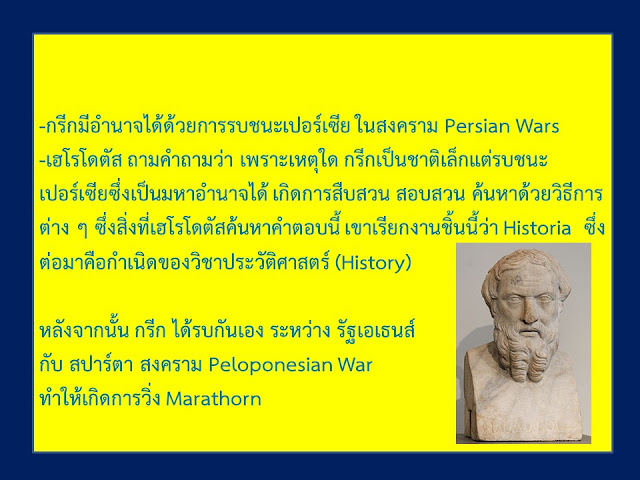 -กรีกมีอำนาจได้ด้วยการรบชนะเปอร์เซีย ในสงคราม Persian Wars
-เฮโรโดตัส ถามคำถามว่า เพราะเหตุใด กรีกเป็นชาติเล็กแต่รบชนะเปอร์เซียซึ่งเป็นมหาอำนาจได้ เกิดการสืบสวน สอบสวน ค้นหาด้วยวิธีการต่าง ๆ ซึ่งสิ่งที่เฮโรโดตัสค้นหาคำตอบนี้ เขาเรียกงานชิ้นนี้ว่า Historia ซึ่งต่อมาคือกำเนิดของวิชาประวัติศาสตร์ (History)

หลังจากนั้น กรีก ได้รบกันเอง ระหว่าง รัฐเอเธนส์
กับ สปาร์ตา สงคราม Peloponesian War
ทำให้เกิดการวิ่ง Marathorn